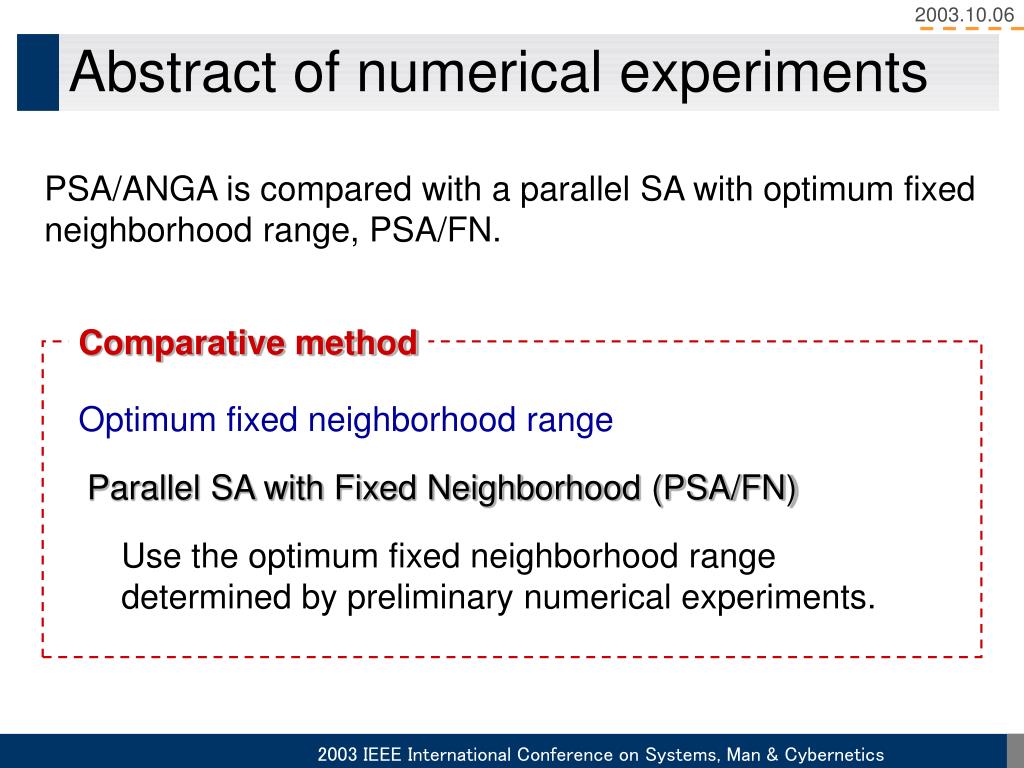 2003.10.06

Abstract of numerical experiments

PSA/ANGA is compared with a parallel SA with optimum fixed neighborhood range, PSA/FN.

Comparative method

Optimum fixed neighborhood range

Parallel SA with Fixed Neighborhood (PSA/FN)

Use the optimum fixed neighborhood range determined by preliminary numerical experiments.

2003 IEEE International Conference on Systems, Man & Cybernetics